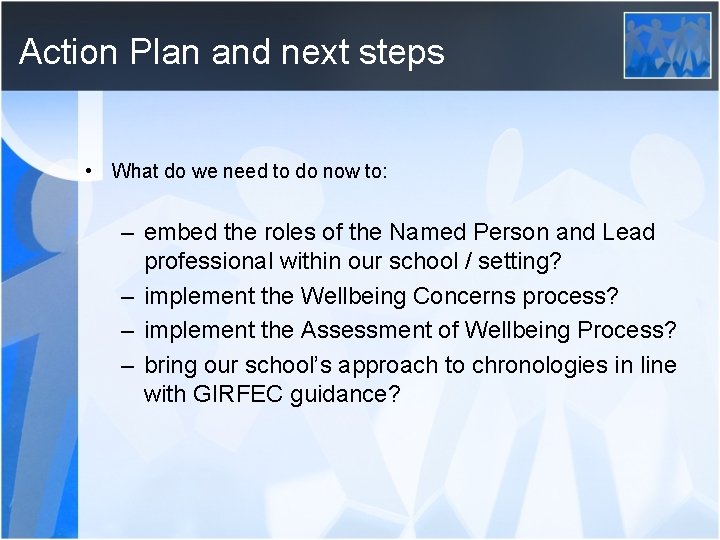 Action Plan and next steps

• What do we need to do now to:

– embed the roles of the Named Person and Lead professional within our school / setting?
– implement the Wellbeing Concerns process?
– implement the Assessment of Wellbeing Process?
– bring our school's approach to chronologies in line with GIRFEC guidance?